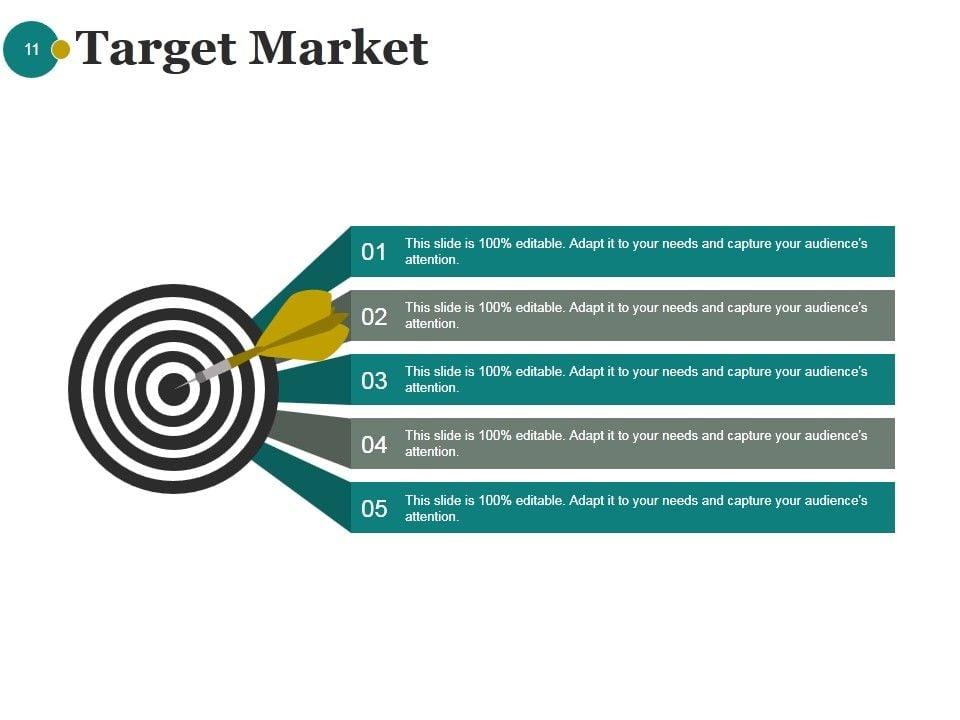 11

Target Market

01 This slide is 100% editable. Adapt it to your needs and capture your audience's attention.

02 This slide is 100% editable. Adapt it to your needs and capture your audience's attention.

03 This slide is 100% editable. Adapt it to your needs and capture your audience's attention.

04 This slide is 100% editable. Adapt it to your needs and capture your audience's attention.

05 This slide is 100% editable. Adapt it to your needs and capture your audience's attention.